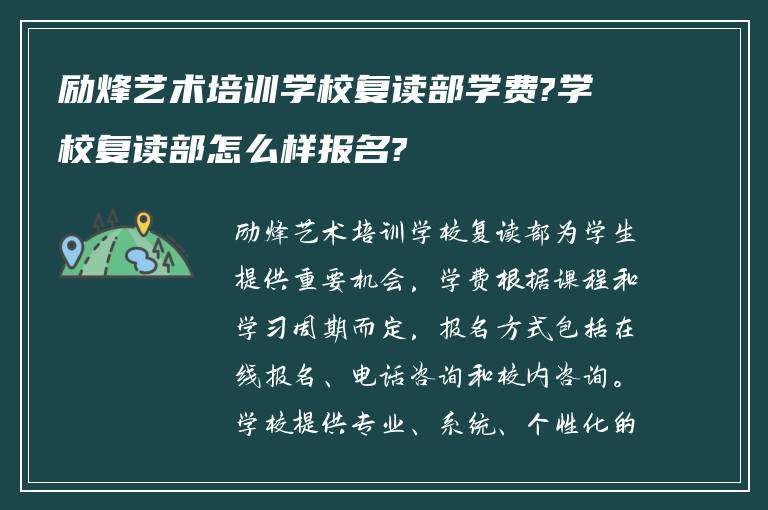 励烽艺术培训学校复读部学费?学校复读部怎么样报名?

励烽艺术培训学校复读部为学生提供重要机会，学费根据课程和学习周期而定，报名方式包括在线报名、电话咨询和校内咨询。学校提供专业、系统、个性化的